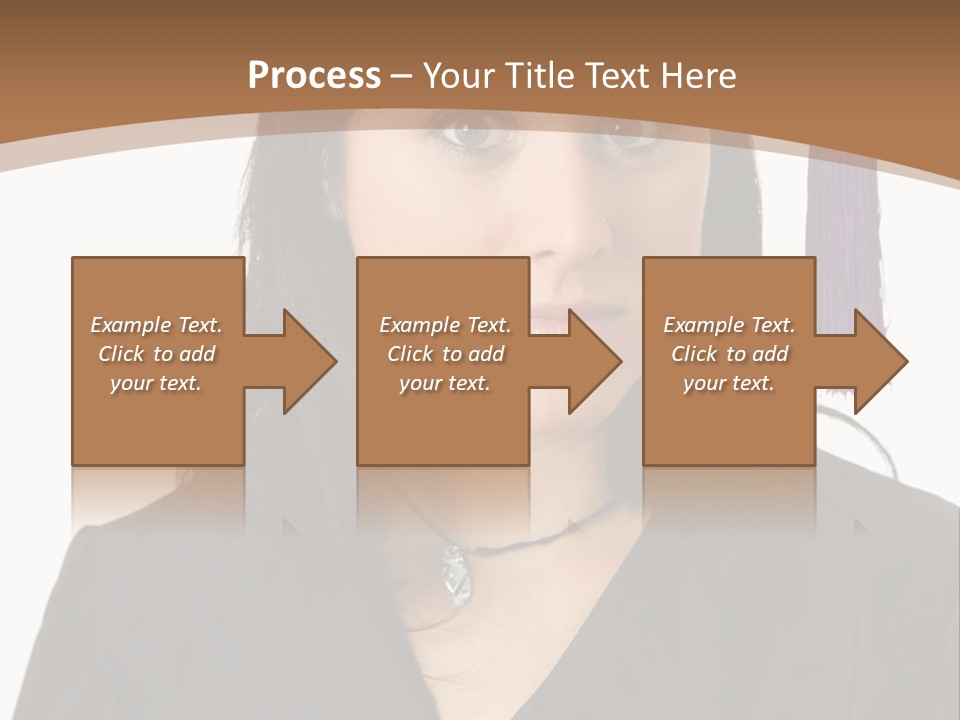 Process – Your Title Text Here

Example Text. Click to add your text.

Example Text. Click to add your text.

Example Text. Click to add your text.